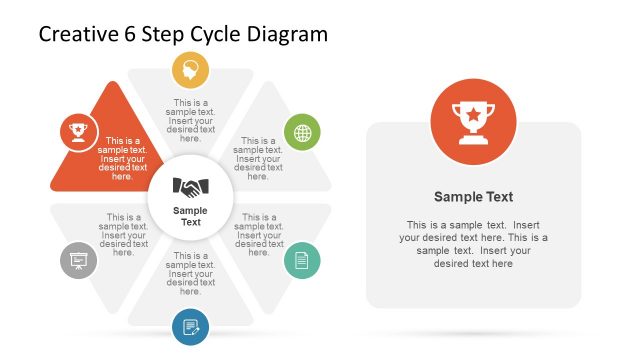 Creative 6 Step Cycle Diagram

This is a sample text. Insert your desired text here.

This is a sample text. Insert your desired text here.

This is a sample text. Insert your desired text here.

Sample Text

This is a sample text. Insert your desired text here.

This is a sample text. Insert your desired text here.

This is a sample text. Insert your desired text here.

Sample Text

This is a sample text. Insert your desired text here. This is a sample text. Insert your desired text here